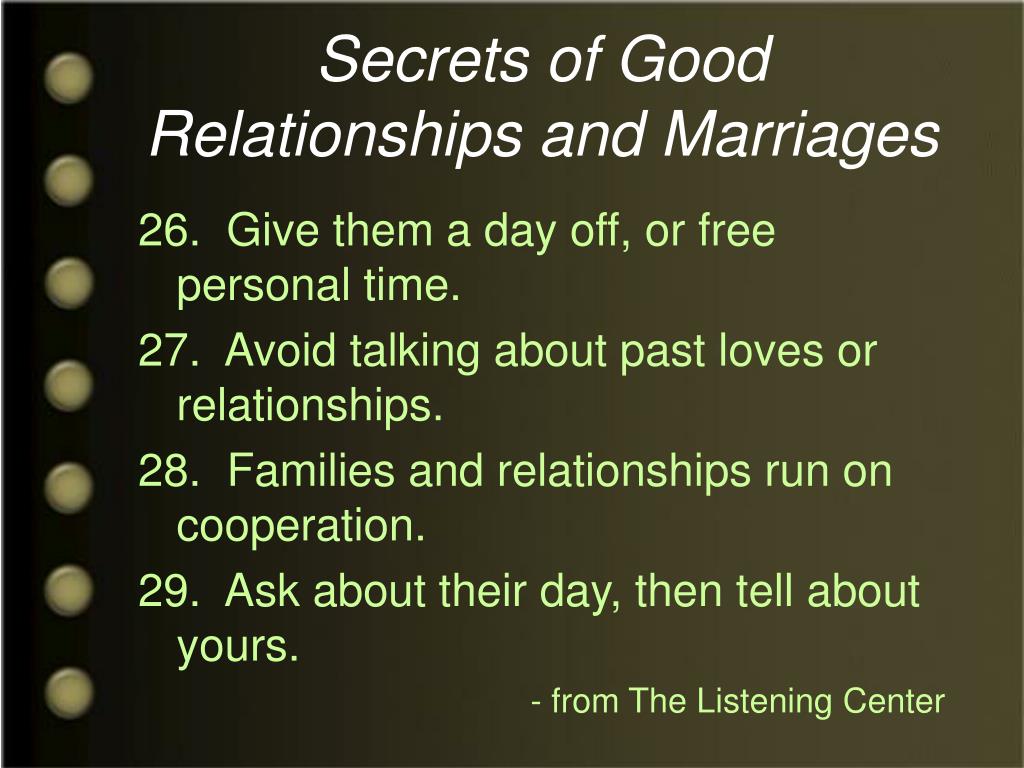 Secrets of Good Relationships and Marriages

26. Give them a day off, or free personal time.

27. Avoid talking about past loves or relationships.

28. Families and relationships run on cooperation.

29. Ask about their day, then tell about yours.

- from The Listening Center